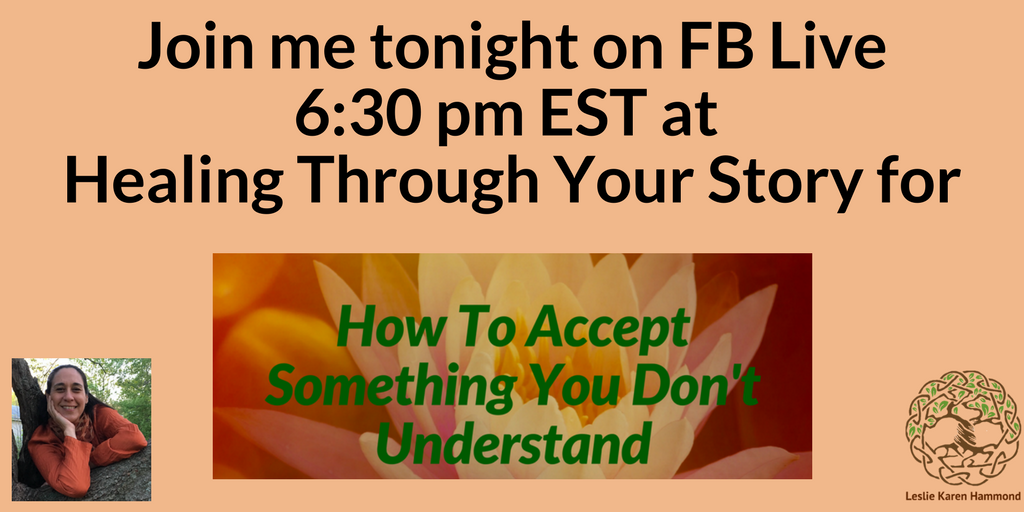 Join me tonight on FB Live
6:30 pm EST at
Healing Through Your Story for

How To Accept Something You Don't Understand

Leslie Karen Hammond